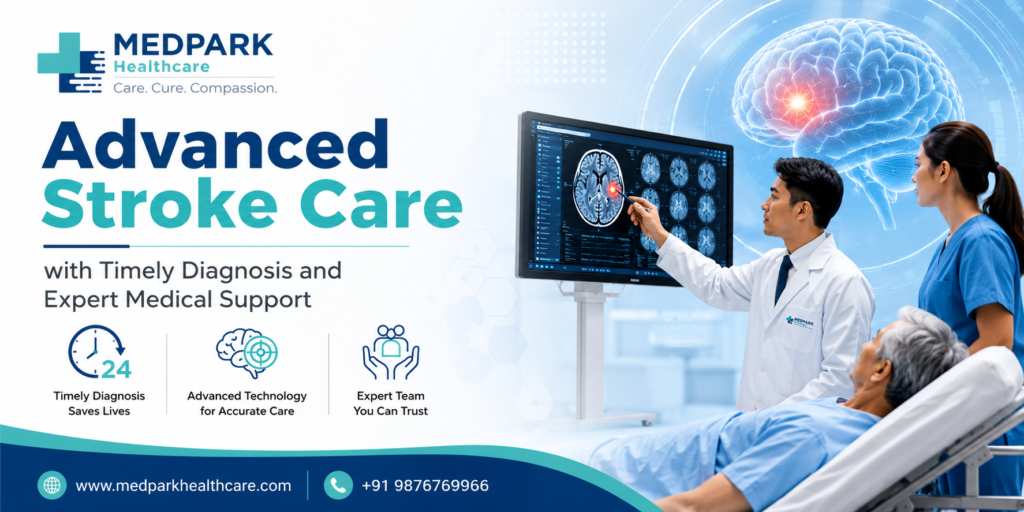 MEDPARK
Healthcare
Care. Cure. Compassion.

Advanced
Stroke Care

with Timely Diagnosis and Expert Medical Support

24
Timely Diagnosis Saves Lives

Advanced Technology for Accurate Care

Expert Team You Can Trust

MEDPARK

www.medparkhealthcare.com

+91 9876769966